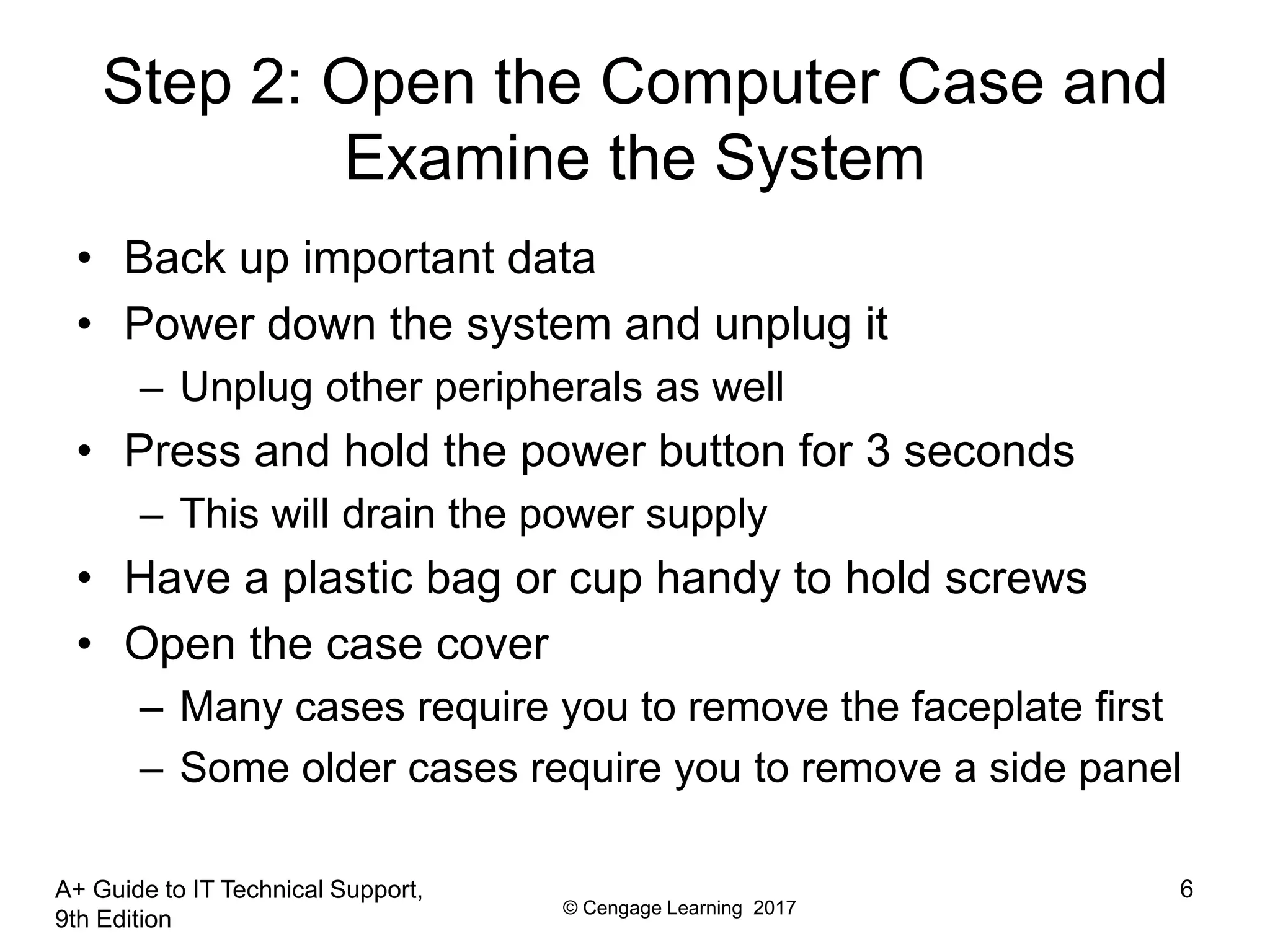 Step 2: Open the Computer Case and Examine the System

• Back up important data
• Power down the system and unplug it
  – Unplug other peripherals as well
• Press and hold the power button for 3 seconds
  – This will drain the power supply
• Have a plastic bag or cup handy to hold screws
• Open the case cover
  – Many cases require you to remove the faceplate first
  – Some older cases require you to remove a side panel

A+ Guide to IT Technical Support, 9th Edition

© Cengage Learning 2017

6